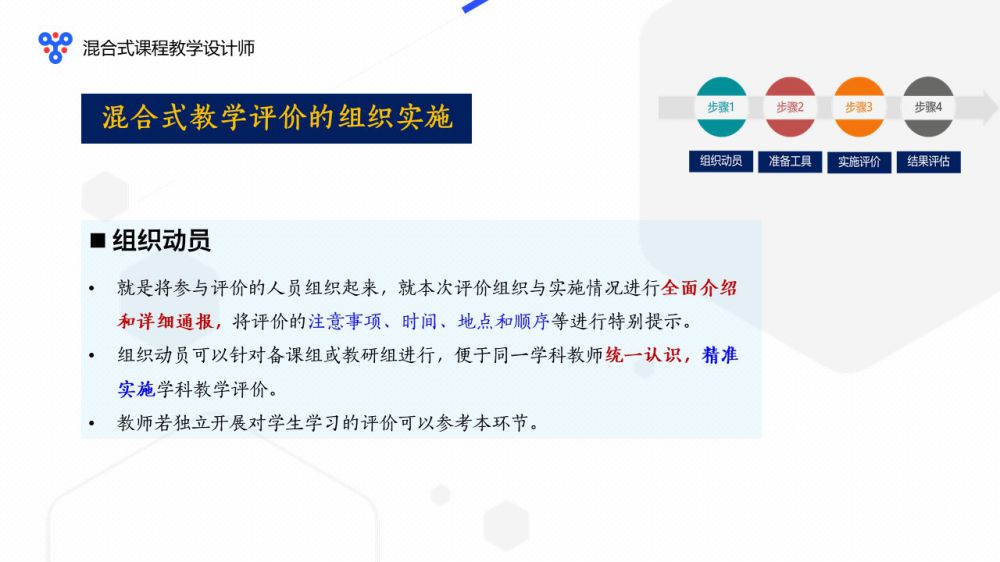 混合式课程教学设计师

混合式教学评价的组织实施

步骤1 步骤2 步骤3 步骤4

组织动员 准备工具 实施评价 结果评估

■ 组织动员

• 就是将参与评价的人员组织起来，就本次评价组织与实施情况进行全面介绍和详细通报，将评价的注意事项、时间、地点和顺序等进行特别提示。

• 组织动员可以针对备课组或教研组进行，便于同一学科教师统一认识，精准实施学科教学评价。

• 教师若独立开展对学生学习的评价可以参考本环节。